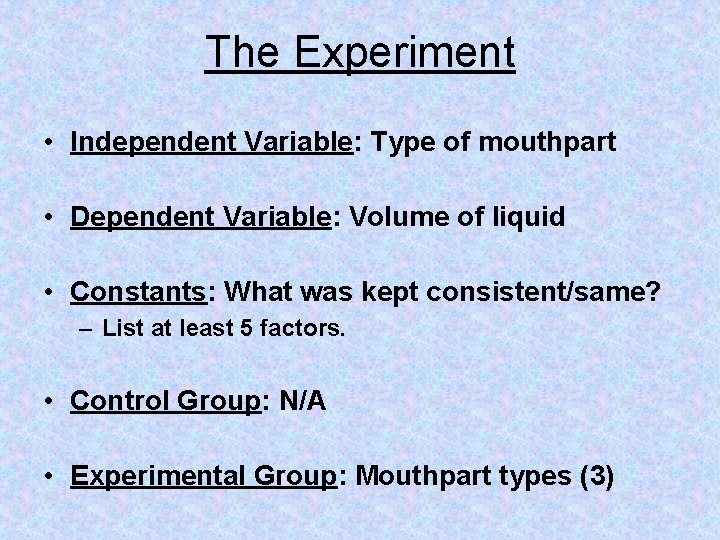 The Experiment

• Independent Variable: Type of mouthpart

• Dependent Variable: Volume of liquid

• Constants: What was kept consistent/same?
– List at least 5 factors.

• Control Group: N/A

• Experimental Group: Mouthpart types (3)